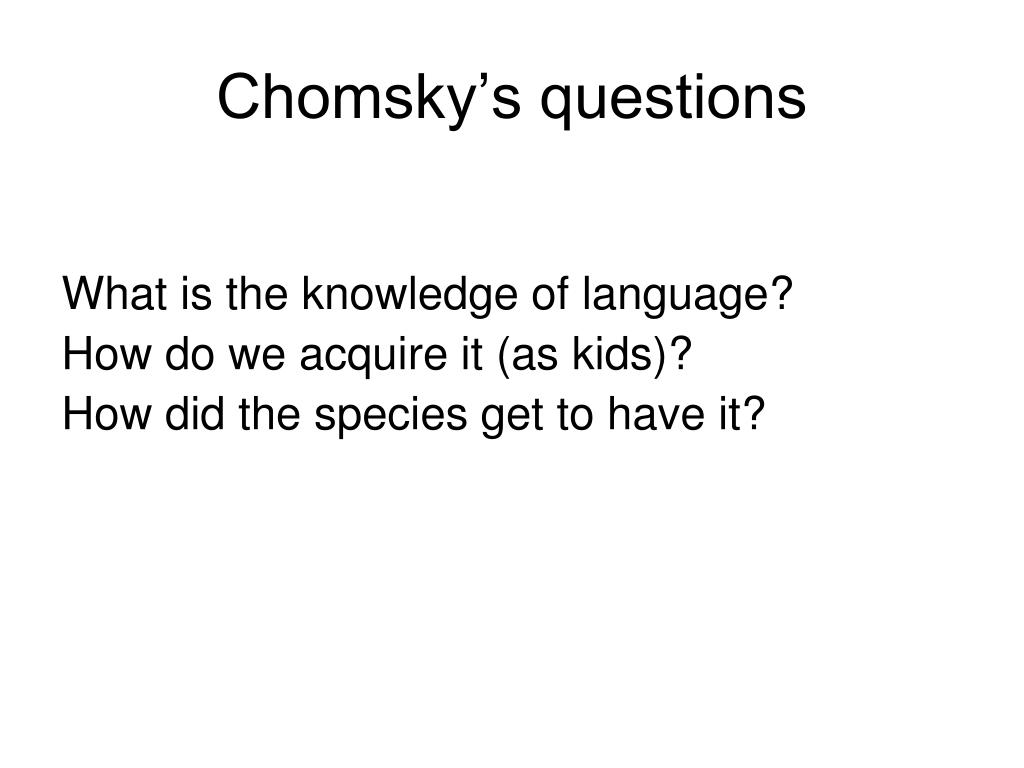 Chomsky’s questions

What is the knowledge of language?
How do we acquire it (as kids)?
How did the species get to have it?